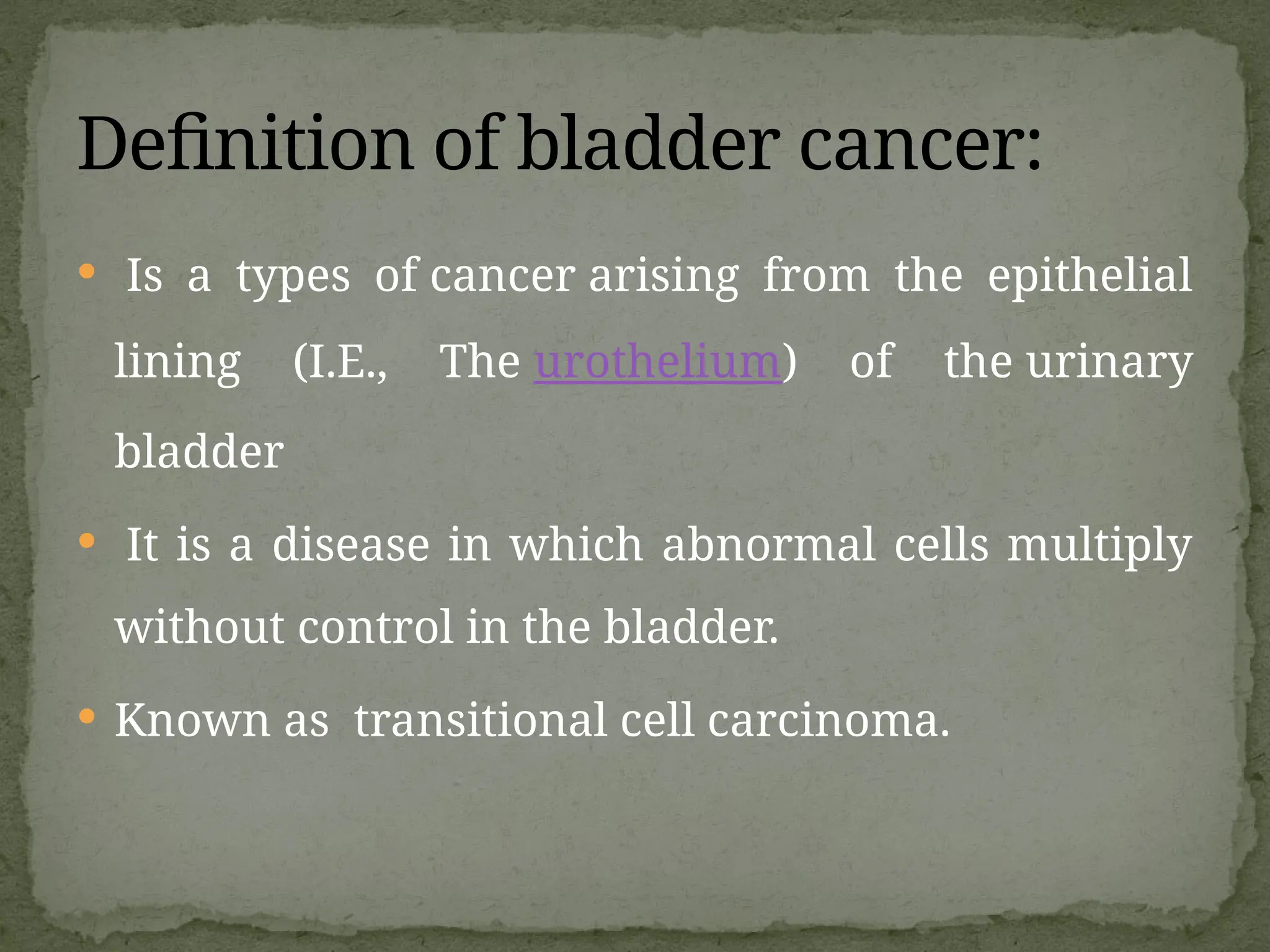 Definition of bladder cancer:

• Is a types of cancer arising from the epithelial lining (I.E., The urothelium) of the urinary bladder

• It is a disease in which abnormal cells multiply without control in the bladder.

• Known as transitional cell carcinoma.